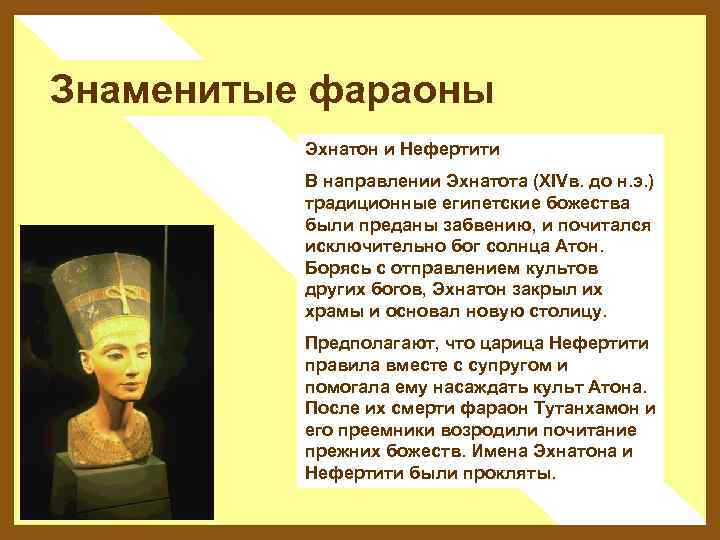 Знаменитые фараоны

Эхнатон и Нефертити

В направлении Эхнатота (XIVв. до н.э.) традиционные египетские божества были преданы забвению, и почитался исключительно бог солнца Атон. Борясь с отправлением культов других богов, Эхнатон закрыл их храмы и основал новую столицу.

Предполагают, что царица Нефертити правила вместе с супругом и помогала ему насаждать культ Атона. После их смерти фараон Тутанхамон и его преемники возродили почитание прежних божеств. Имена Эхнатона и Нефертити были прокляты.